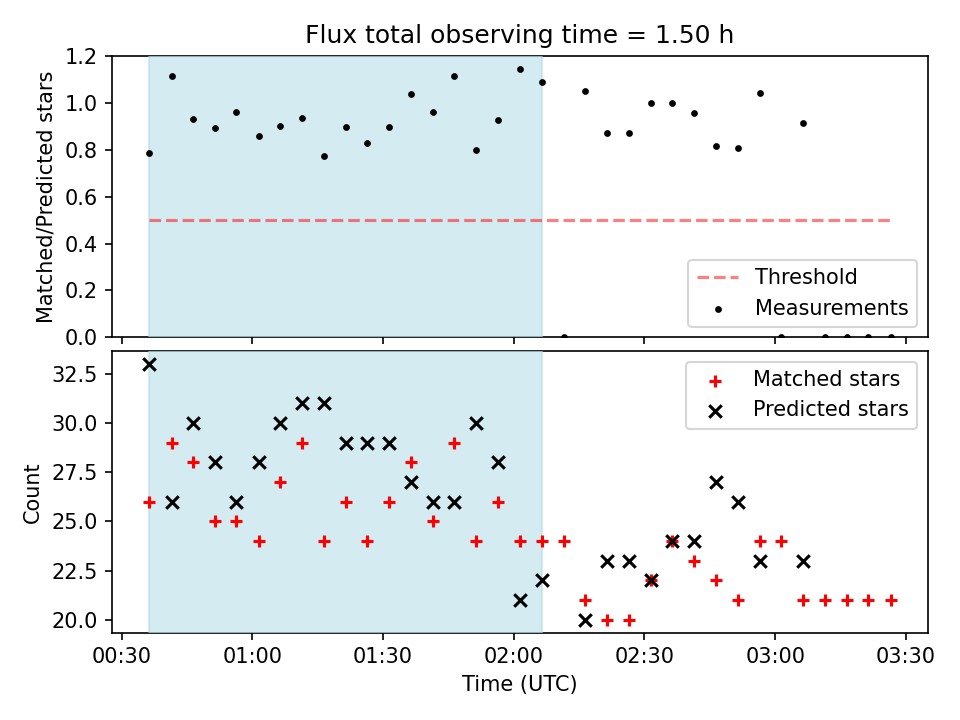 Flux total observing time = 1.50 h

Matched/Predicted stars

1.2
1.0
0.8
0.6
0.4
0.2
0.0

Threshold
Measurements

Count

32.5
30.0
27.5
25.0
22.5
20.0

Matched stars
Predicted stars

00:30 01:00 01:30 02:00 02:30 03:00 03:30

Time (UTC)